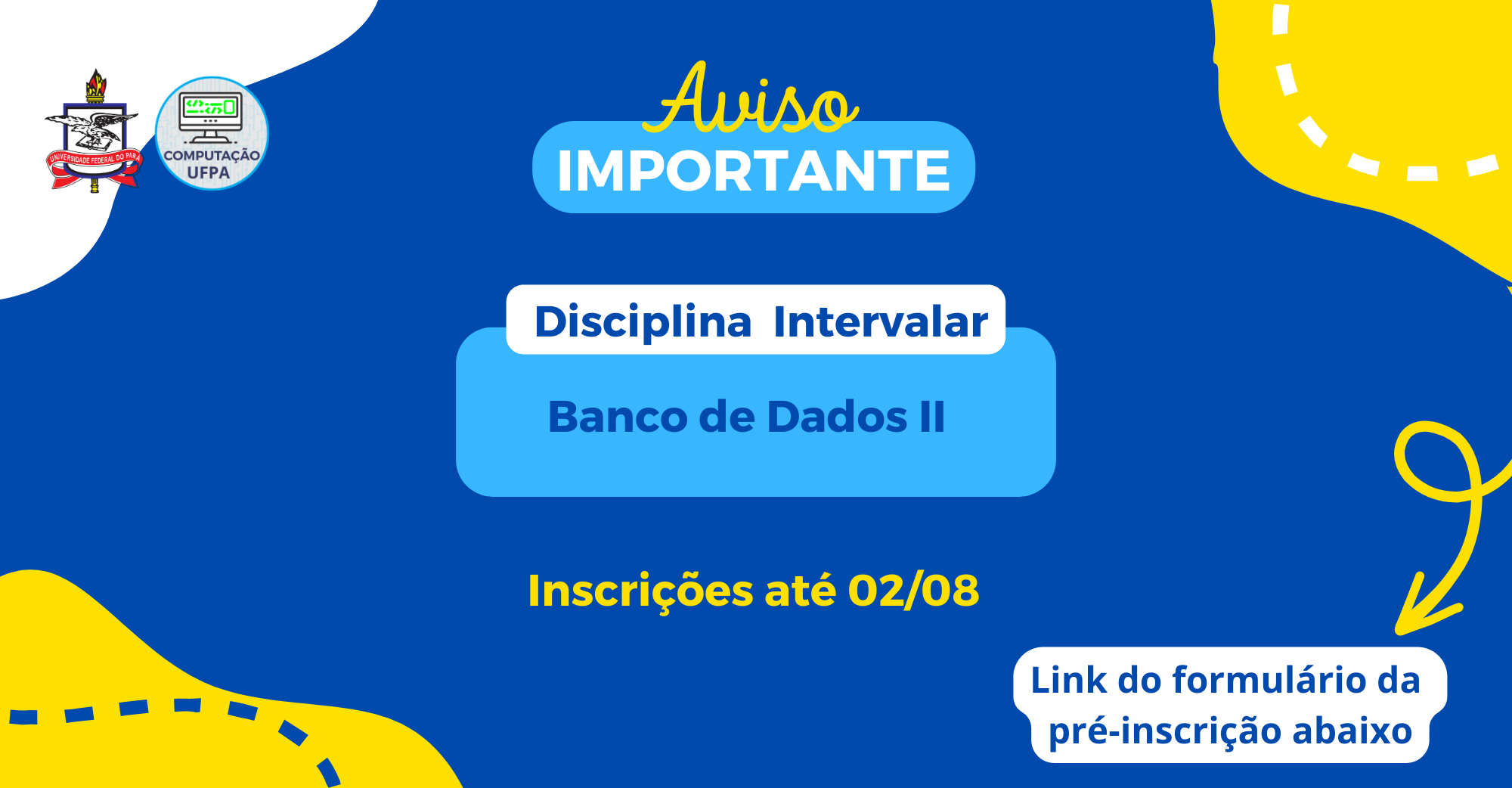 UNIVERSIDADE FEDERAL DO PARÁ

COMPUTAÇÃO UFPA

Aviso
IMPORTANTE

Disciplina Intervalar

Banco de Dados II

Inscrições até 02/08

Link do formulário da pré-inscrição abaixo